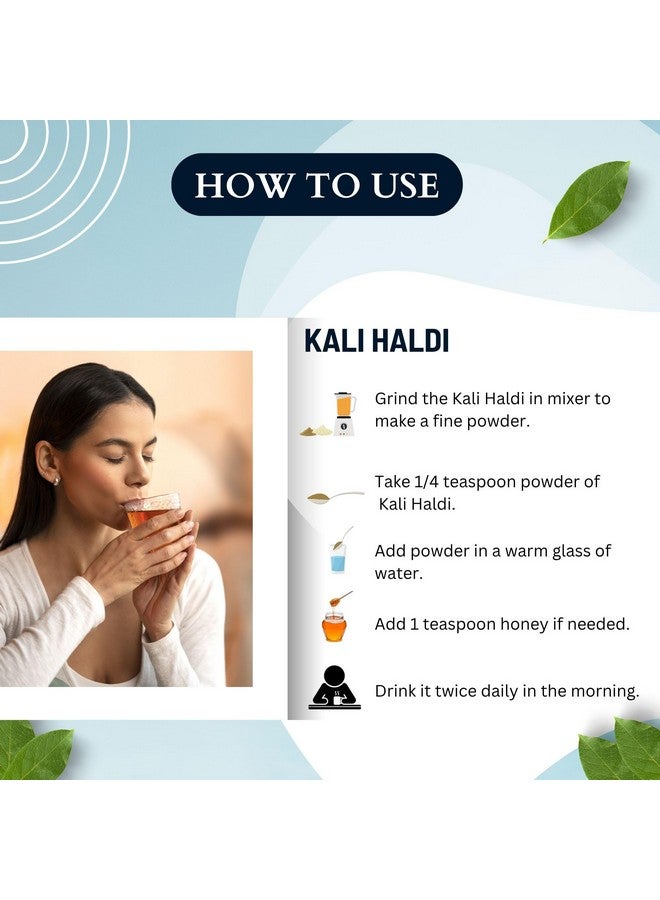 HOW TO USE

KALI HALDI

Grind the Kali Haldi in mixer to make a fine powder.

Take 1/4 teaspoon powder of Kali Haldi.

Add powder in a warm glass of water.

Add 1 teaspoon honey if needed.

Drink it twice daily in the morning.